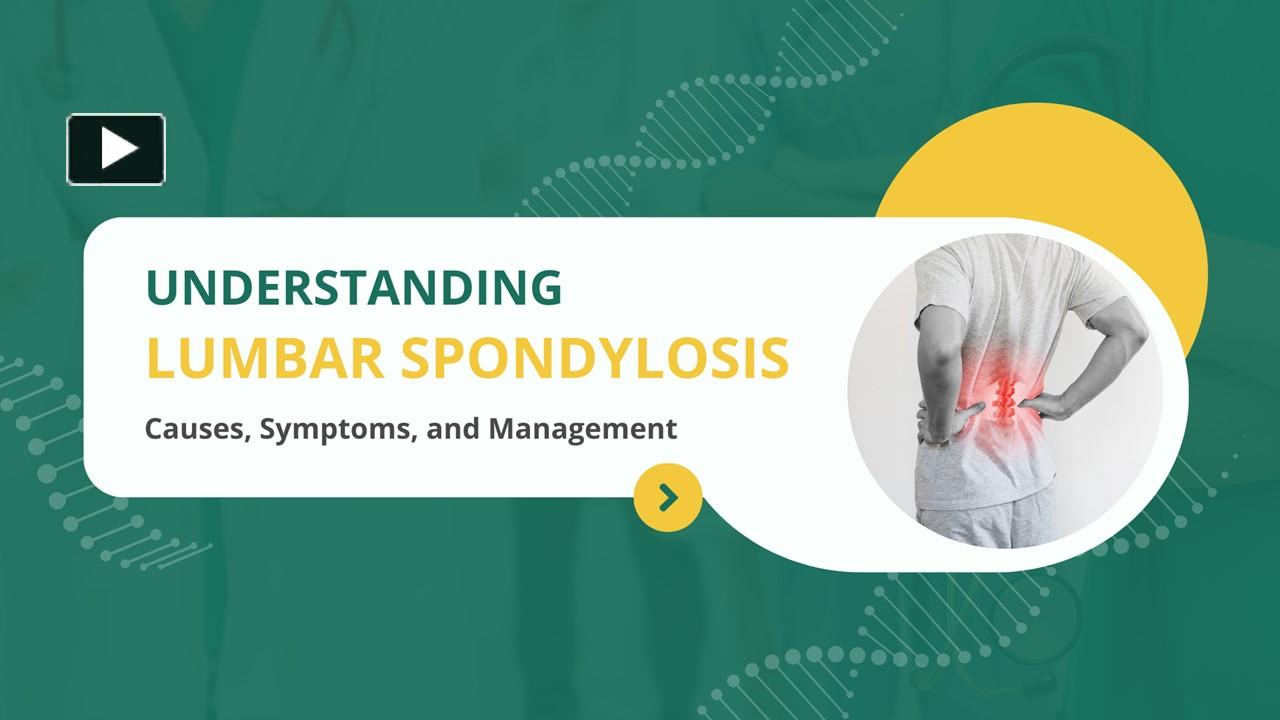 UNDERSTANDING
LUMBAR SPONDYLOSIS

Causes, Symptoms, and Management